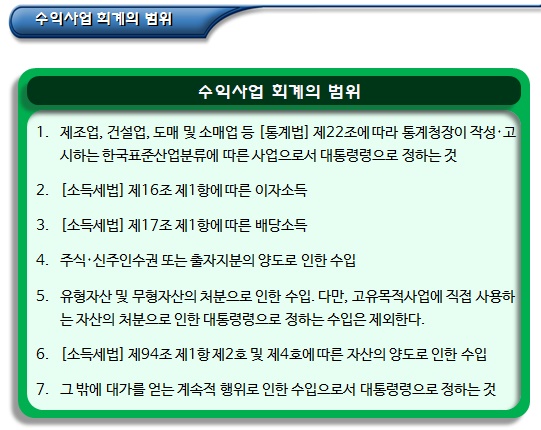 수익사업 회계의 범위

수익사업 회계의 범위

1. 제조업, 건설업, 도매 및 소매업 등 [통계법] 제22조에 따라 통계청장이 작성·고시하는 한국표준산업분류에 따른 사업으로서 대통령령으로 정하는 것

2. [소득세법] 제16조 제1항에 따른 이자소득

3. [소득세법] 제17조 제1항에 따른 배당소득

4. 주식·신주인수권 또는 출자지분의 양도로 인한 수입

5. 유형자산 및 무형자산의 처분으로 인한 수입. 다만, 고유목적사업에 직접 사용하는 자산의 처분으로 인한 대통령령으로 정하는 수입은 제외한다.

6. [소득세법] 제94조 제1항 제2호 및 제4호에 따른 자산의 양도로 인한 수입

7. 그 밖에 대가를 얻는 계속적 행위로 인한 수입으로서 대통령령으로 정하는 것